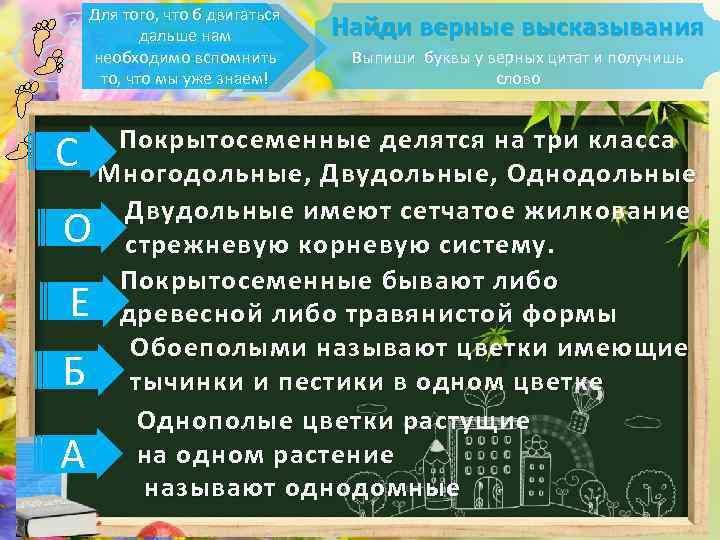 Для того, что б двигаться дальше нам необходимо вспомнить то, что мы уже знаем!

Найди верные высказывания

Выпиши буквы у верных цитат и получишь слово

С Покрытосеменные делятся на три класса Многодольные, Двудольные, Однодольные

О Двудольные имеют сетчатое жилкование стрежневую корневую систему.

Е Покрытосеменные бывают либо древесной либо травянистой формы

Б Обоеполыми называют цветки имеющие тычинки и пестики в одном цветке

А Однополые цветки растущие на одном растение называют однодомные